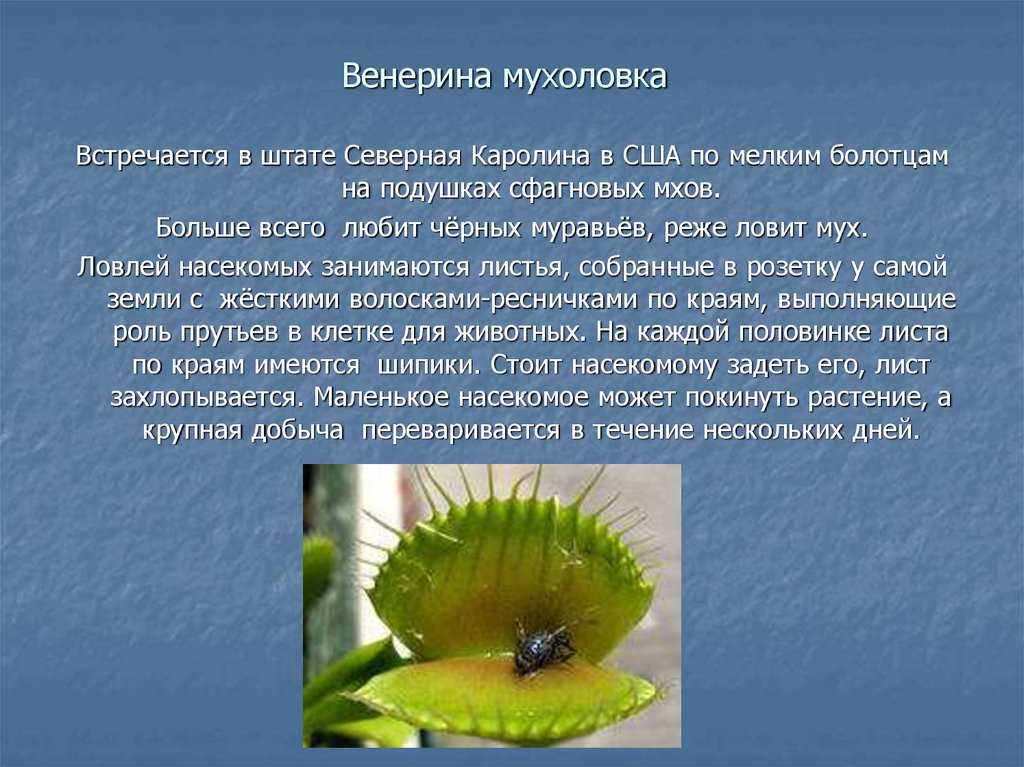 Венерина мухоловка

Встречается в штате Северная Каролина в США по мелким болотцам на подушках сфагновых мхов.

Больше всего любит чёрных муравьёв, реже ловит мух.

Ловлей насекомых занимаются листья, собранные в розетку у самой земли с жёсткими волосками-ресничками по краям, выполняющие роль прутьев в клетке для животных. На каждой половинке листа по краям имеются шипики. Стоит насекомому задеть его, лист захлопывается. Маленькое насекомое может покинуть растение, а крупная добыча переваривается в течение нескольких дней.